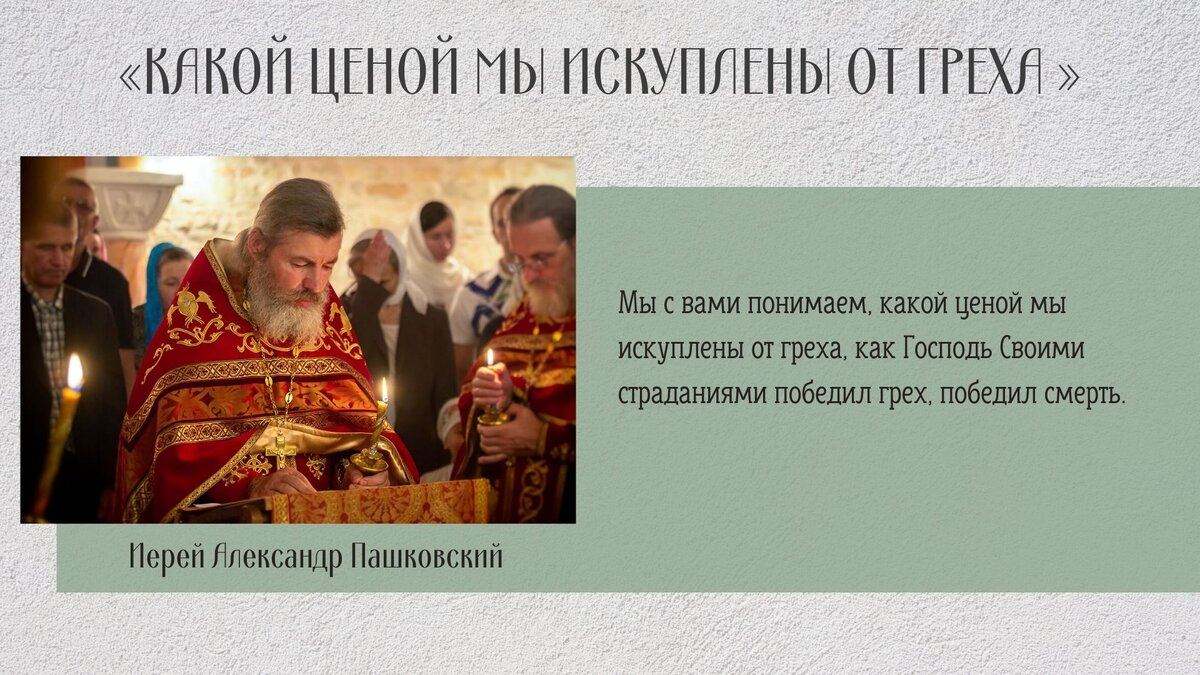 «КАКОЙ ЦЕНОЙ МЫ ИСКУПЛЕНЫ ОТ ГРЕХА »

Мы с вами понимаем, какой ценой мы искуплены от греха, как Господь Своими страданиями победил грех, победил смерть.

Иерей Александр Пашковский